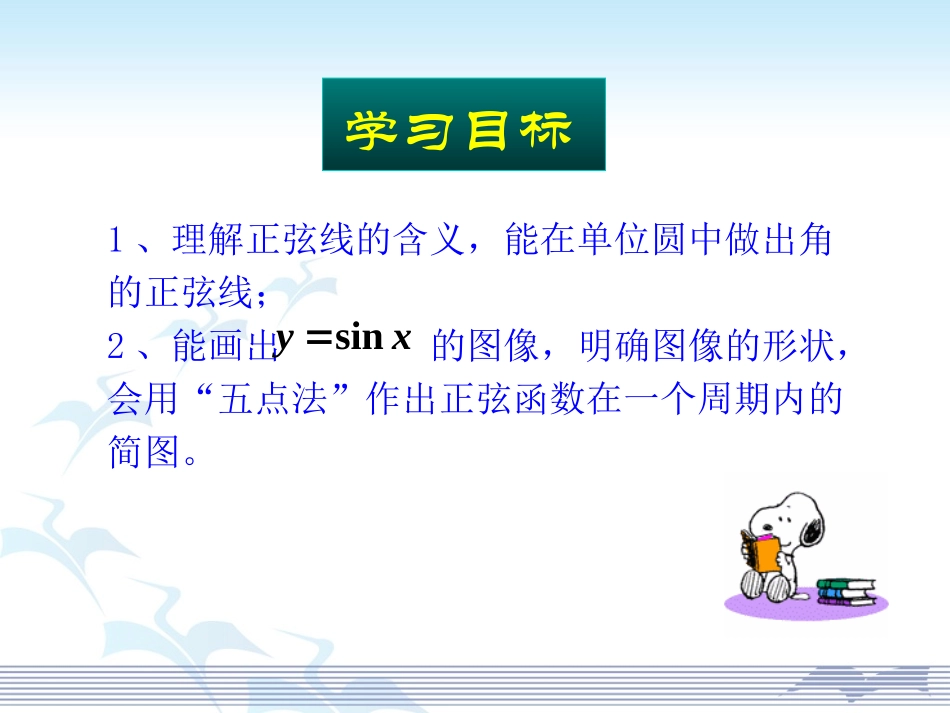 学习目标

1、理解正弦线的含义，能在单位圆中做出角的正弦线；

2、能画出 $y=\sin x$ 的图像，明确图像的形状，会用“五点法”作出正弦函数在一个周期内的简图。